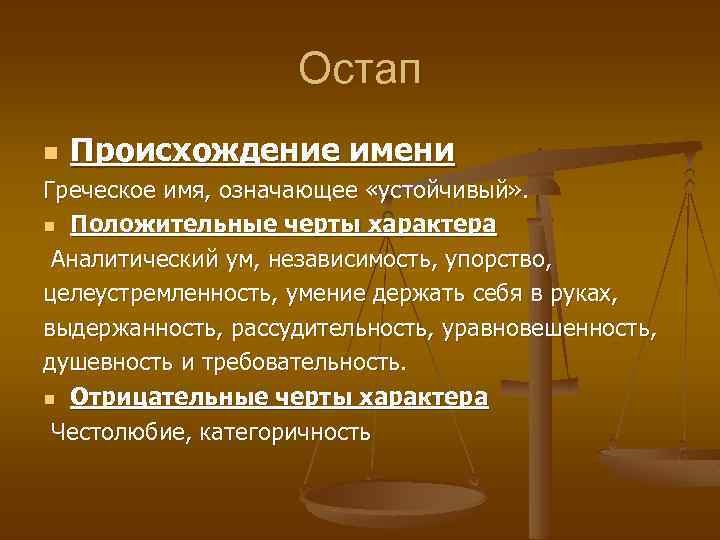 Остап

Происхождение имени

Греческое имя, означающее «устойчивый».

Положительные черты характера

Аналитический ум, независимость, упорство, целеустремленность, умение держать себя в руках, выдержанность, рассудительность, уравновешенность, душевность и требовательность.

Отрицательные черты характера

Честолюбие, категоричность